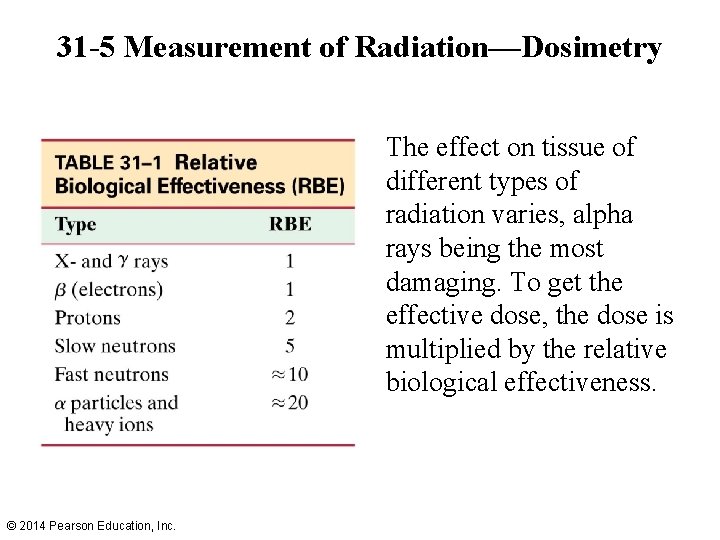 31-5 Measurement of Radiation—Dosimetry

TABLE 31–1 Relative Biological Effectiveness (RBE)

| Type | RBE |
|---|---|
| X- and $\gamma$ rays | 1 |
| $\beta$ (electrons) | 1 |
| Protons | 2 |
| Slow neutrons | 5 |
| Fast neutrons | $\approx 10$ |
| $\alpha$ particles and heavy ions | $\approx 20$ |

The effect on tissue of different types of radiation varies, alpha rays being the most damaging. To get the effective dose, the dose is multiplied by the relative biological effectiveness.

© 2014 Pearson Education, Inc.